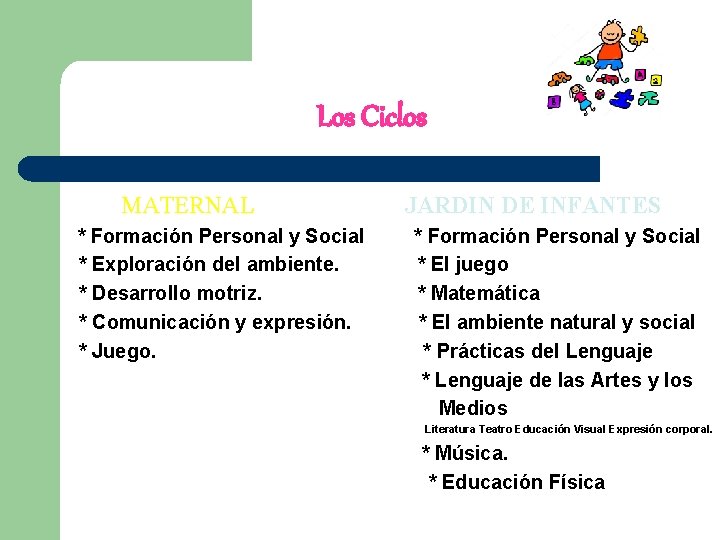 Los Ciclos

MATERNAL

* Formación Personal y Social
* Exploración del ambiente.
* Desarrollo motriz.
* Comunicación y expresión.
* Juego.

JARDIN DE INFANTES

* Formación Personal y Social
* El juego
* Matemática
* El ambiente natural y social
* Prácticas del Lenguaje
* Lenguaje de las Artes y los Medios
Literatura Teatro Educación Visual Expresión corporal.
* Música.
* Educación Física